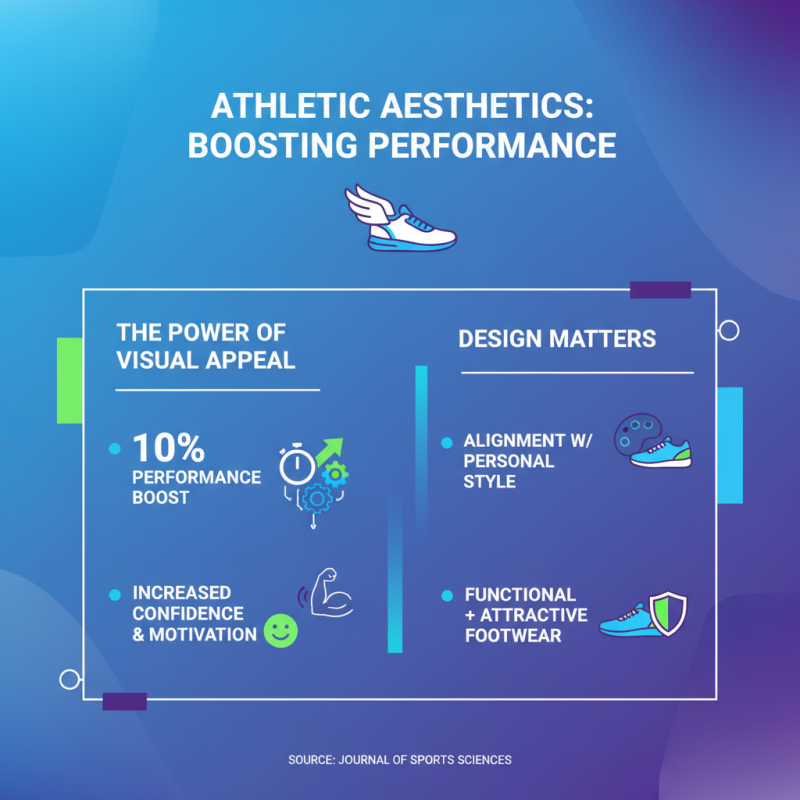 ATHLETIC AESTHETICS: BOOSTING PERFORMANCE

THE POWER OF VISUAL APPEAL

10% PERFORMANCE BOOST

INCREASED CONFIDENCE & MOTIVATION

DESIGN MATTERS

ALIGNMENT W/ PERSONAL STYLE

FUNCTIONAL + ATTRACTIVE FOOTWEAR

SOURCE: JOURNAL OF SPORTS SCIENCES